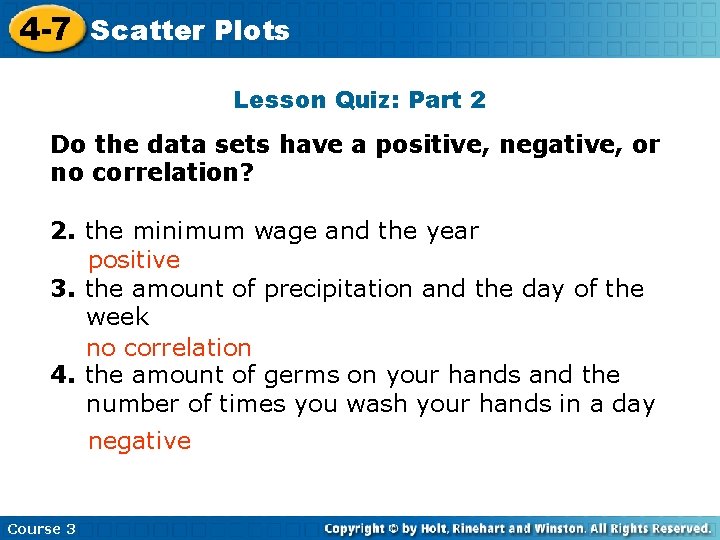 4-7 Scatter Plots

Lesson Quiz: Part 2

Do the data sets have a positive, negative, or no correlation?

2. the minimum wage and the year
positive
3. the amount of precipitation and the day of the week
no correlation
4. the amount of germs on your hands and the number of times you wash your hands in a day
negative

Course 3

Copyright © by Holt, Rinehart and Winston. All Rights Reserved.